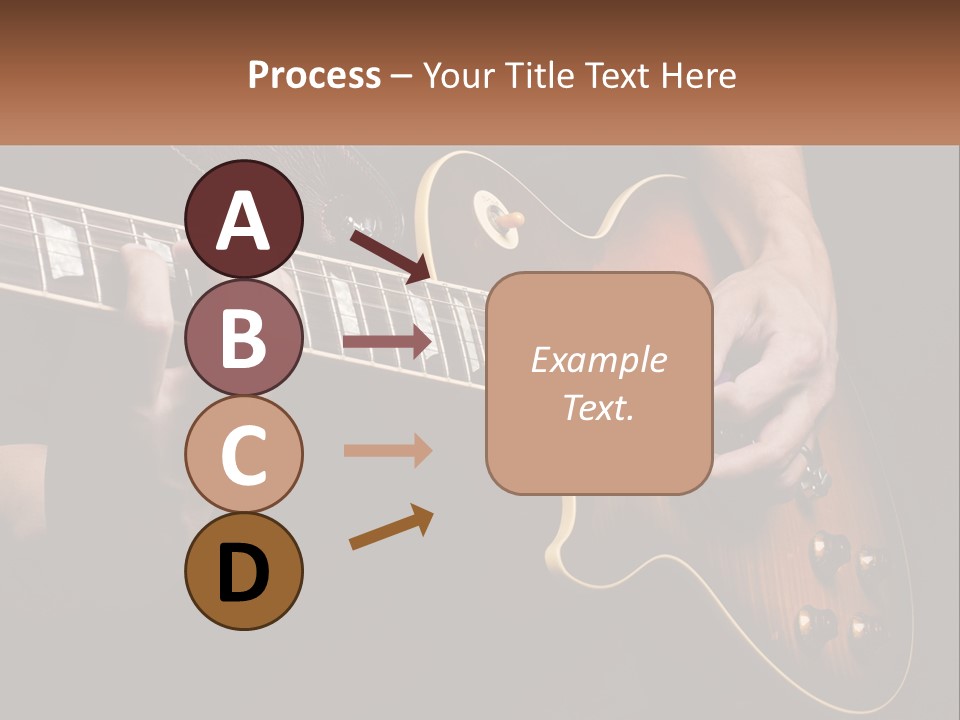 Process – Your Title Text Here

A

B

C

D

Example Text.